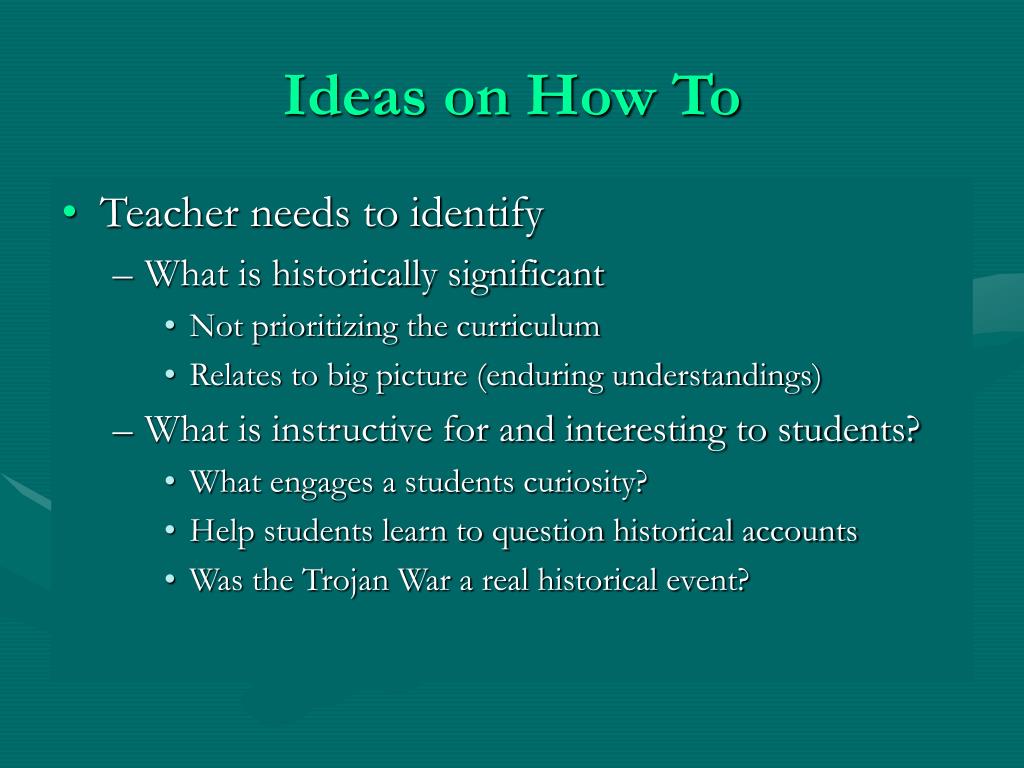 Ideas on How To

• Teacher needs to identify
– What is historically significant
• Not prioritizing the curriculum
• Relates to big picture (enduring understandings)
– What is instructive for and interesting to students?
• What engages a students curiosity?
• Help students learn to question historical accounts
• Was the Trojan War a real historical event?